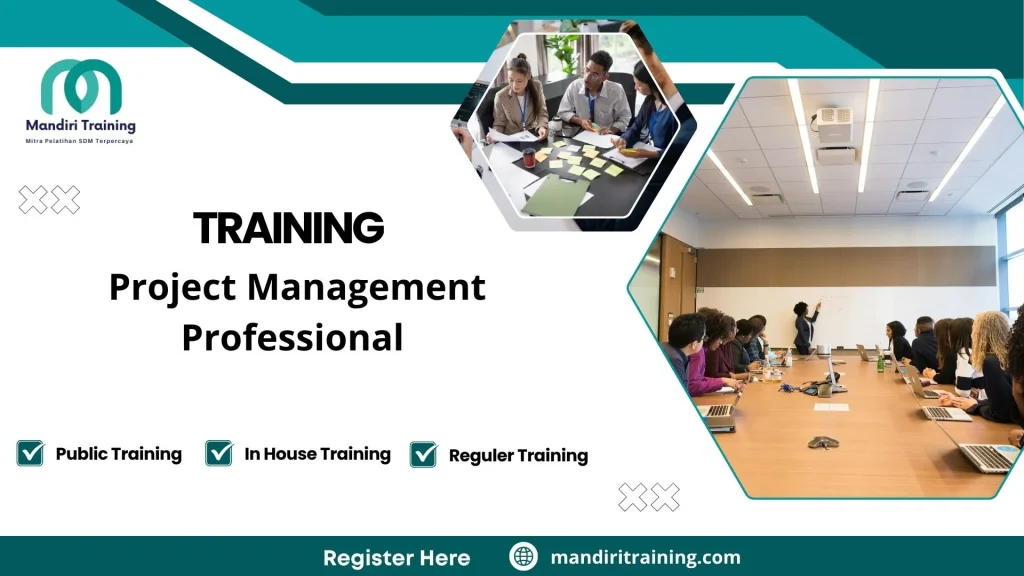 Mandiri Training
Mitra Pelatihan SDM Terpercaya

TRAINING
Project Management Professional

Public Training
In House Training
Reguler Training

Register Here
mandiritraining.com